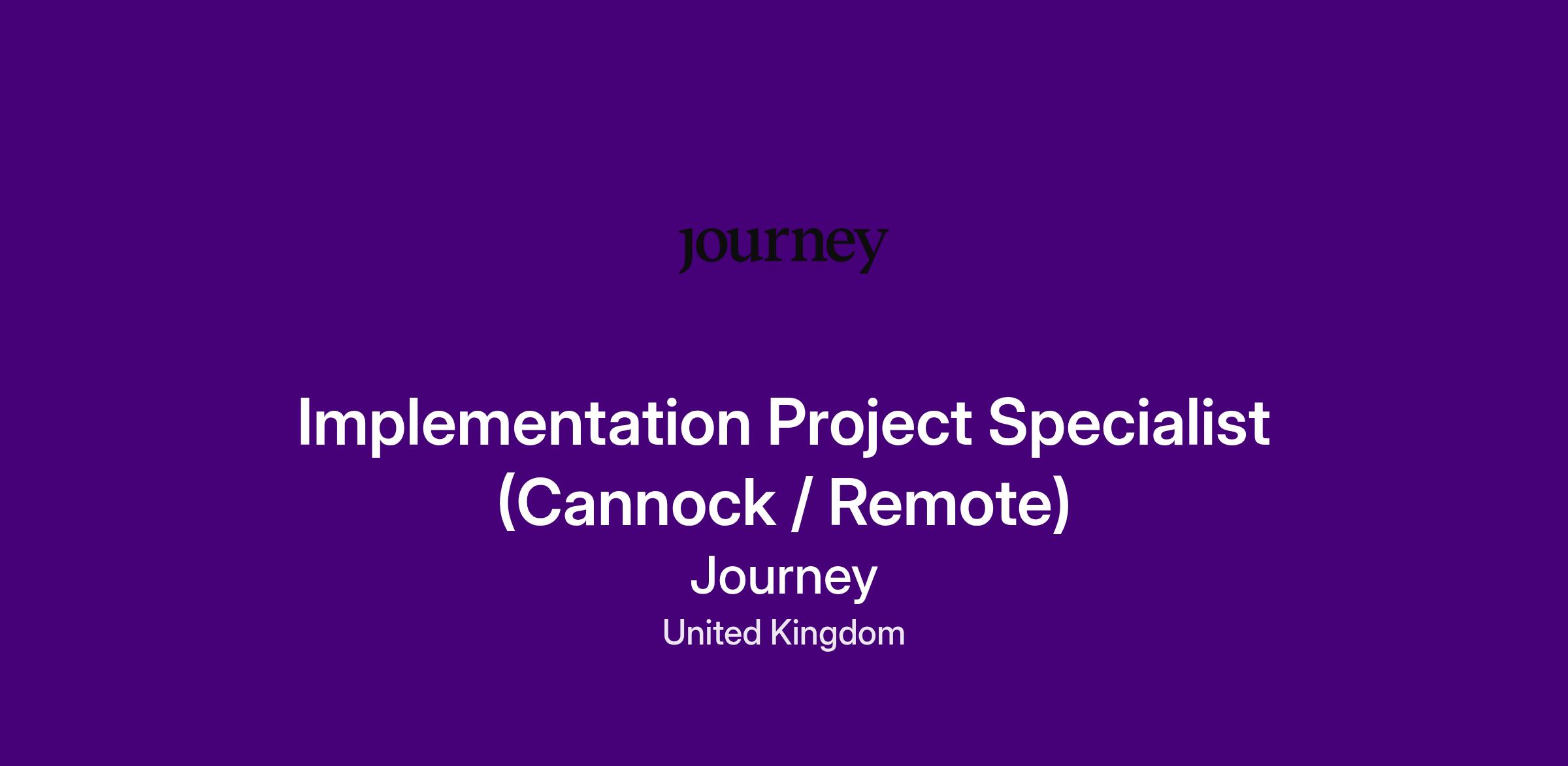 journey

Implementation Project Specialist (Cannock / Remote)

Journey

United Kingdom